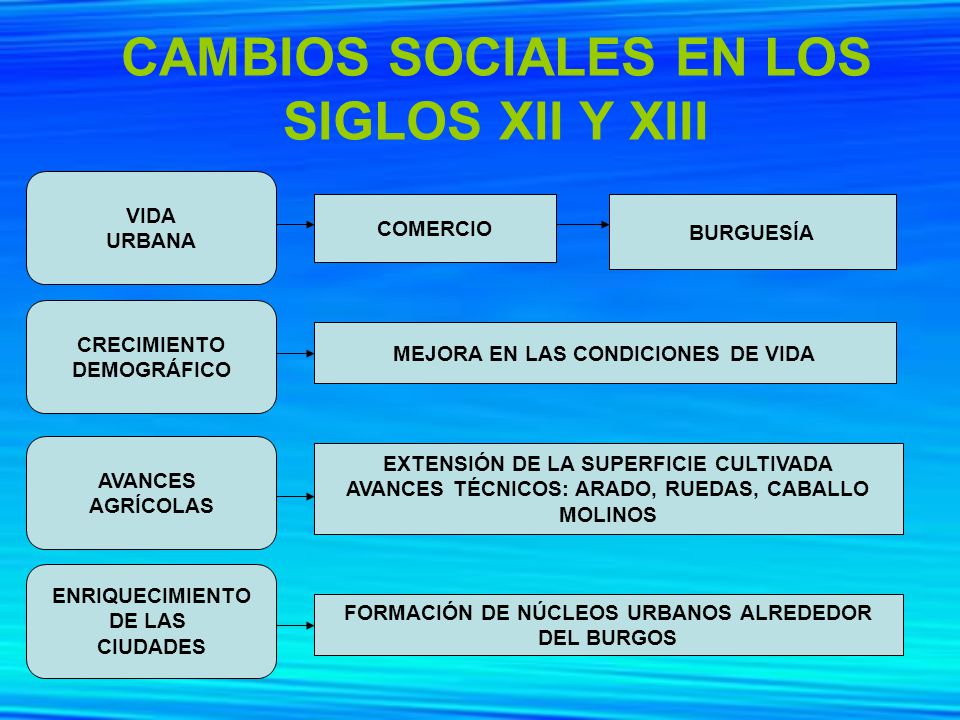 CAMBIOS SOCIALES EN LOS SIGLOS XII Y XIII

VIDA URBANA

COMERCIO

BURGUESÍA

CRECIMIENTO DEMOGRÁFICO

MEJORA EN LAS CONDICIONES DE VIDA

AVANCES AGRÍCOLAS

EXTENSIÓN DE LA SUPERFICIE CULTIVADA
AVANCES TÉCNICOS: ARADO, RUEDAS, CABALLO
MOLINOS

ENRIQUECIMIENTO DE LAS CIUDADES

FORMACIÓN DE NÚCLEOS URBANOS ALREDEDOR DEL BURGOS